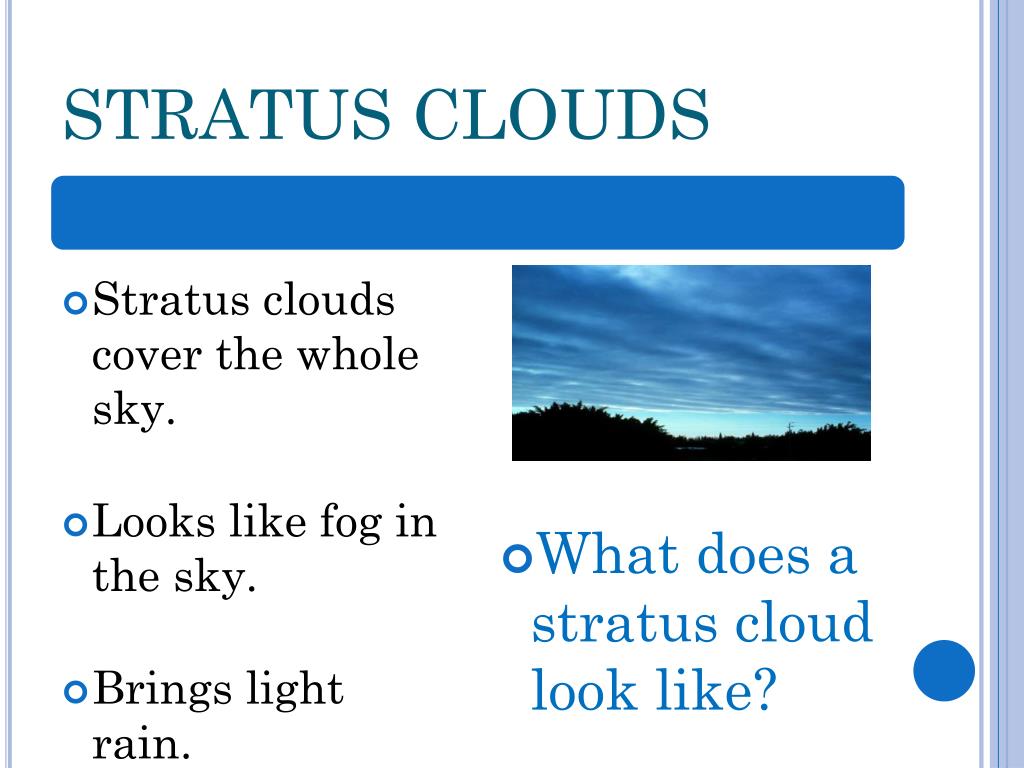 STRATUS CLOUDS

Stratus clouds cover the whole sky.

Looks like fog in the sky.

Brings light rain.

What does a stratus cloud look like?